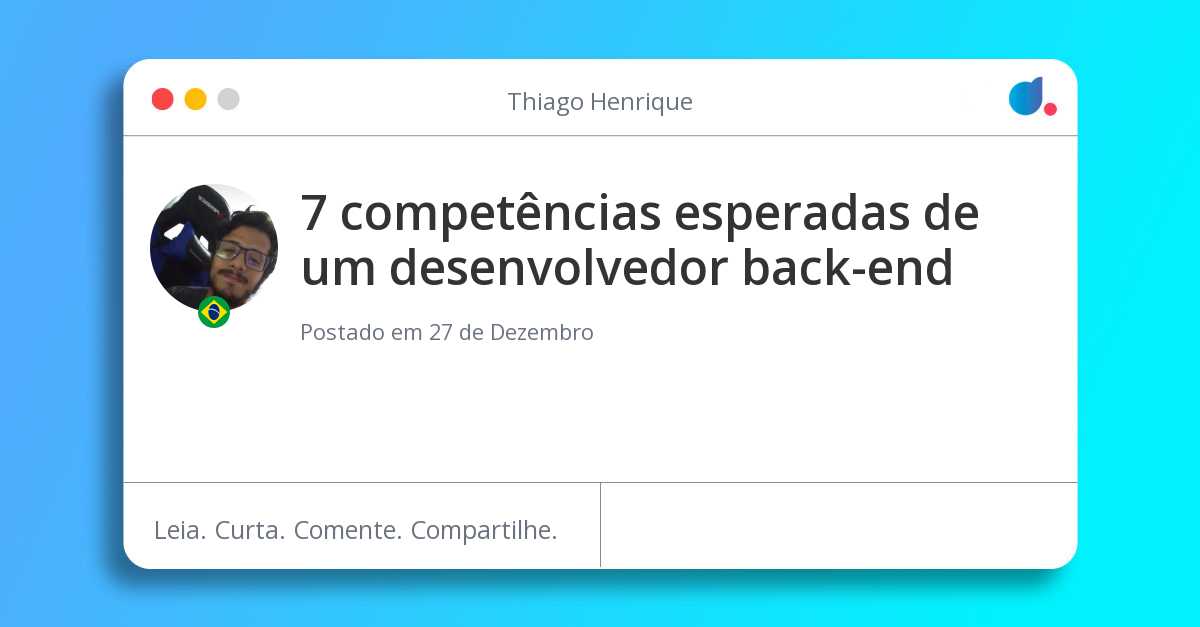 Thiago Henrique

7 competências esperadas de um desenvolvedor back-end

Postado em 27 de Dezembro

Leia. Curta. Comente. Compartilhe.